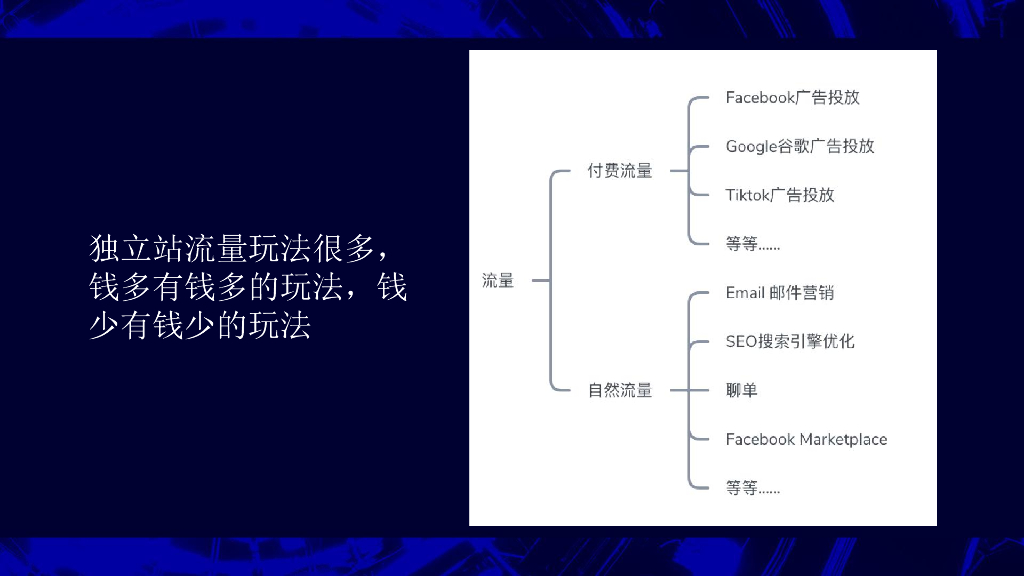 独立站流量玩法很多，钱多有钱多的玩法，钱少有钱少的玩法

流量

付费流量

Facebook广告投放

Google谷歌广告投放

Tiktok广告投放

等等……

自然流量

Email 邮件营销

SEO搜索引擎优化

聊单

Facebook Marketplace

等等……